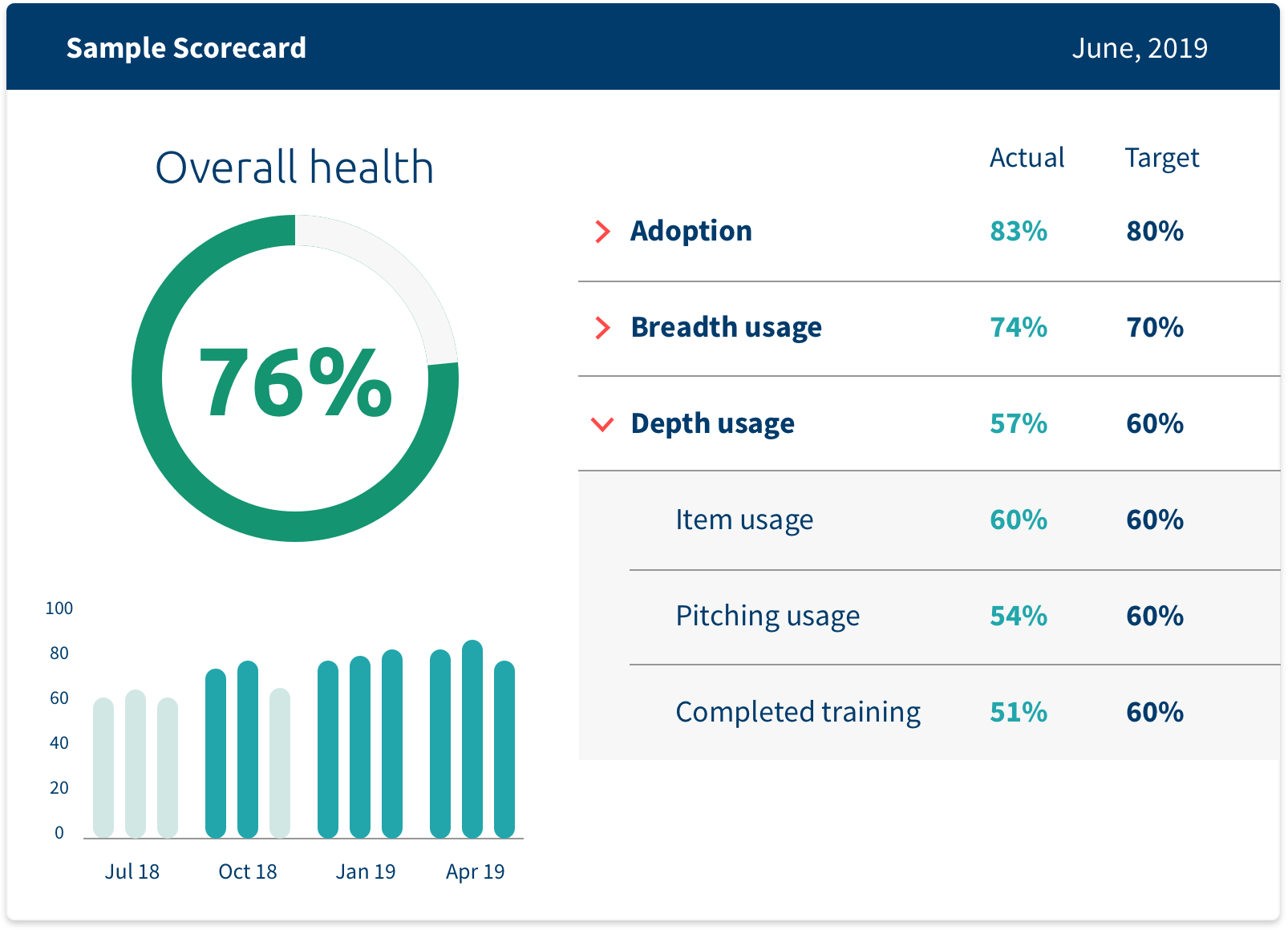 Sample Scorecard

June, 2019

Overall health

76%

100
80
60
40
20
0

Jul 18
Oct 18
Jan 19
Apr 19

| | Actual | Target |
|---|---|---|
| Adoption | 83% | 80% |
| Breadth usage | 74% | 70% |
| Depth usage | 57% | 60% |
| Item usage | 60% | 60% |
| Pitching usage | 54% | 60% |
| Completed training | 51% | 60% |